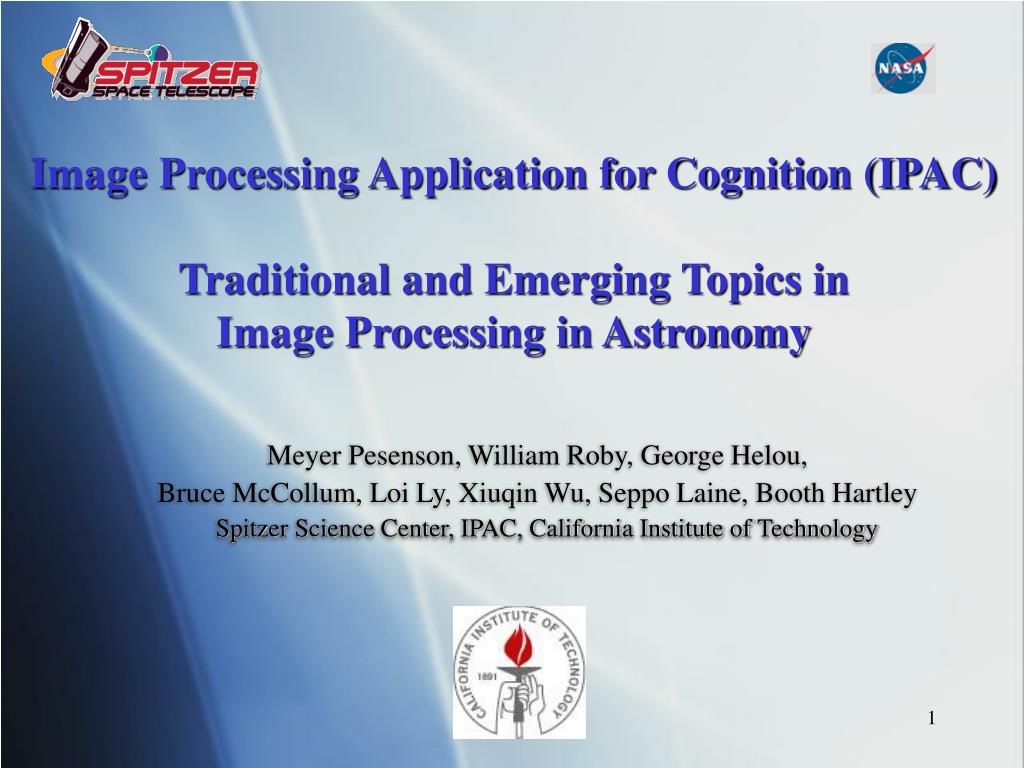 SPITZER
SPACE TELESCOPE

NASA

Image Processing Application for Cognition (IPAC)

Traditional and Emerging Topics in Image Processing in Astronomy

Meyer Pesenson, William Roby, George Helou,
Bruce McCollum, Loi Ly, Xiuqin Wu, Seppo Laine, Booth Hartley
Spitzer Science Center, IPAC, California Institute of Technology

CALIFORNIA INSTITUTE OF TECHNOLOGY
1891

1